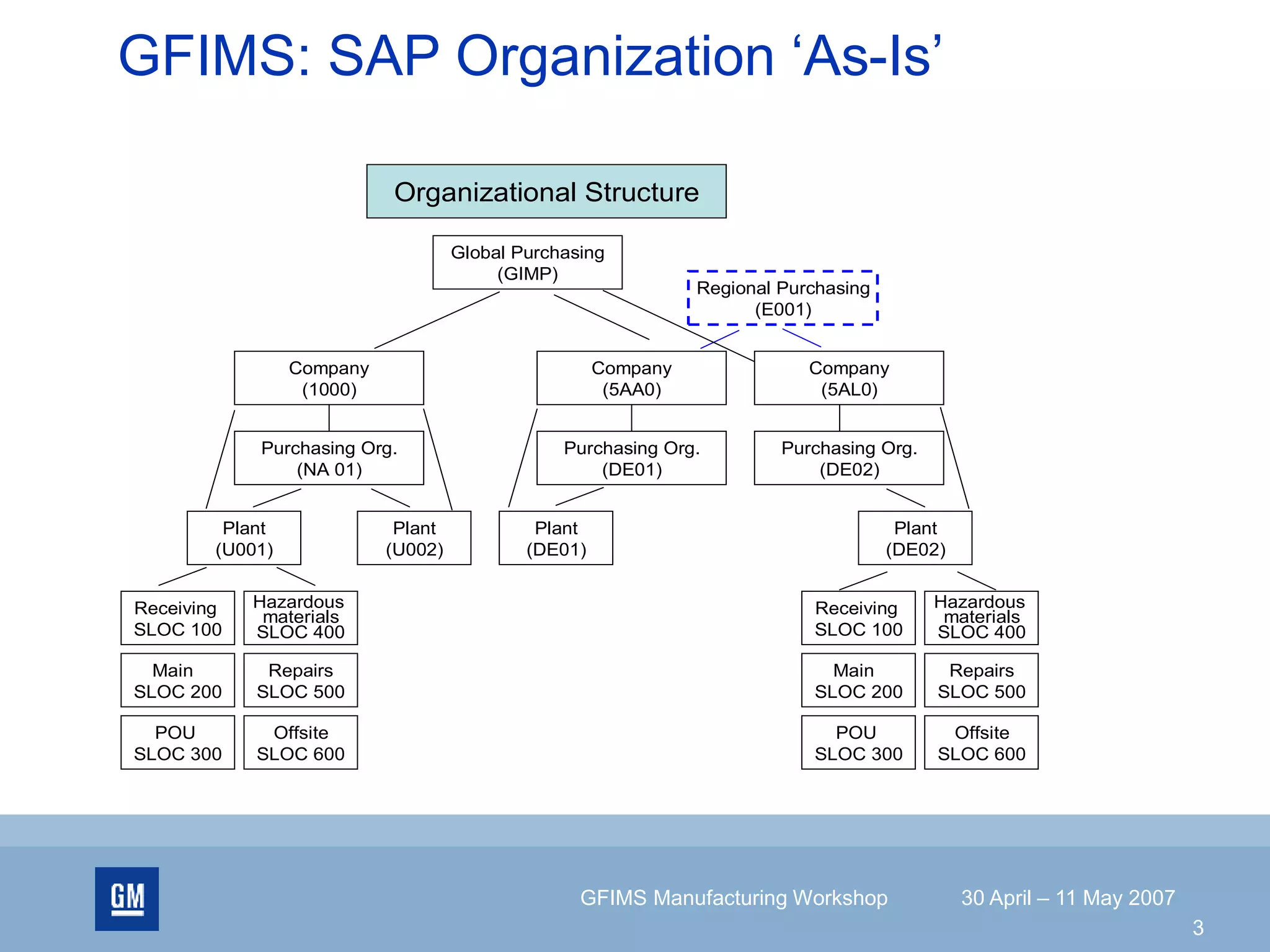 GFIMS: SAP Organization ‘As-Is’

Organizational Structure

Global Purchasing (GIMP)

Regional Purchasing (E001)

Company (1000)

Company (5AA0)

Company (5AL0)

Purchasing Org. (NA 01)

Purchasing Org. (DE01)

Purchasing Org. (DE02)

Plant (U001)

Plant (U002)

Plant (DE01)

Plant (DE02)

Receiving SLOC 100

Hazardous materials SLOC 400

Main SLOC 200

Repairs SLOC 500

POU SLOC 300

Offsite SLOC 600

Receiving SLOC 100

Hazardous materials SLOC 400

Main SLOC 200

Repairs SLOC 500

POU SLOC 300

Offsite SLOC 600

GM

GFIMS Manufacturing Workshop

30 April – 11 May 2007

3